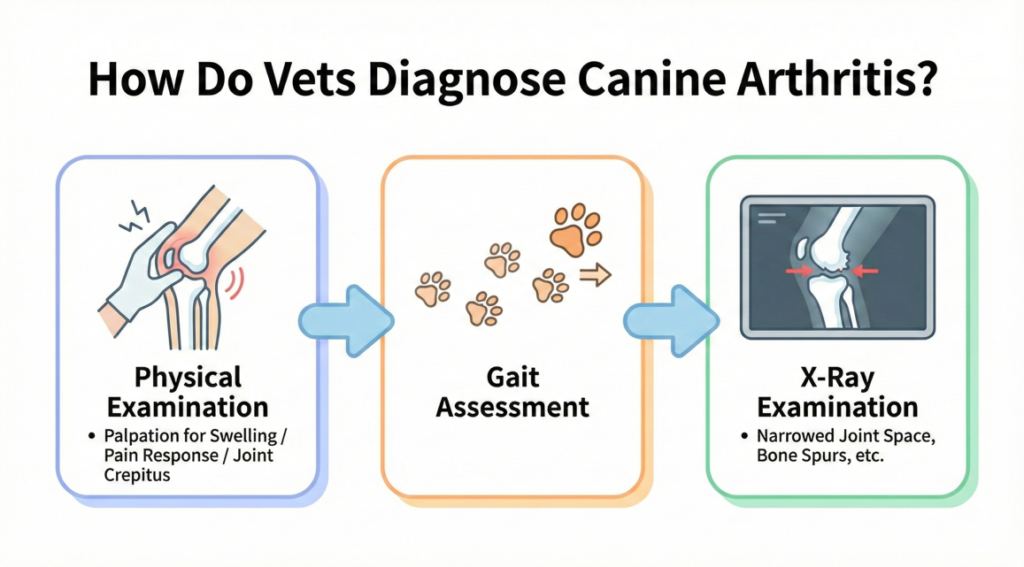 How Do Vets Diagnose Canine Arthritis?

Physical Examination

• Palpation for Swelling / Pain Response / Joint Crepitus

Gait Assessment

X-Ray Examination

• Narrowed Joint Space, Bone Spurs, etc.